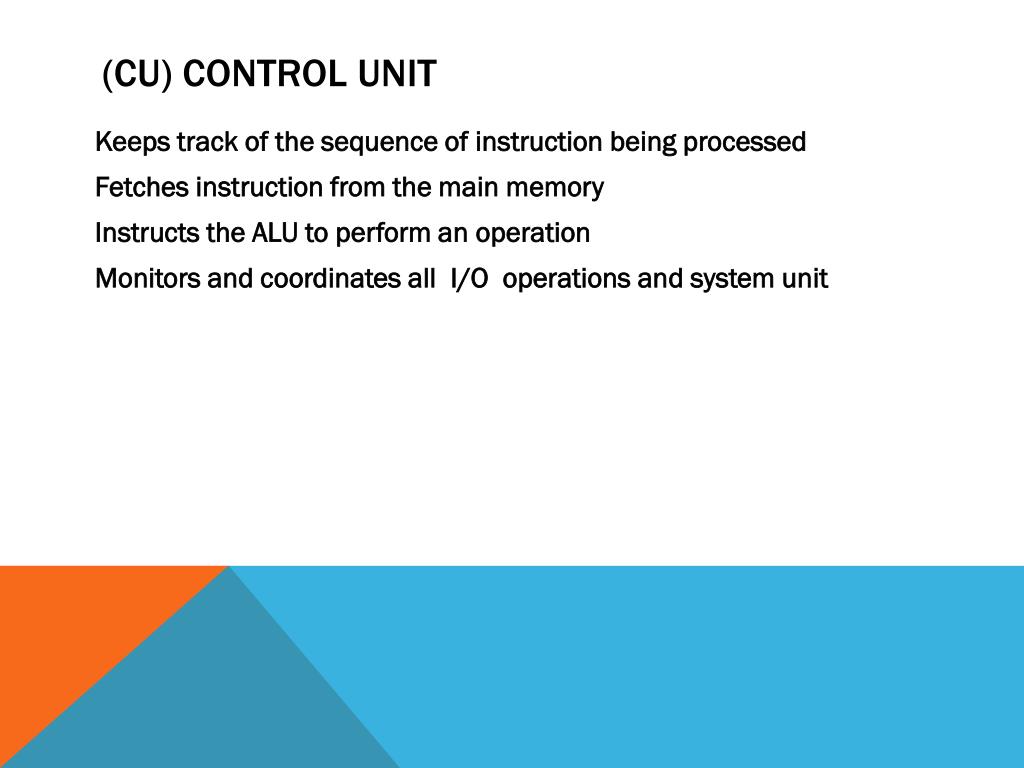 (CU) CONTROL UNIT

Keeps track of the sequence of instruction being processed

Fetches instruction from the main memory

Instructs the ALU to perform an operation

Monitors and coordinates all I/O operations and system unit